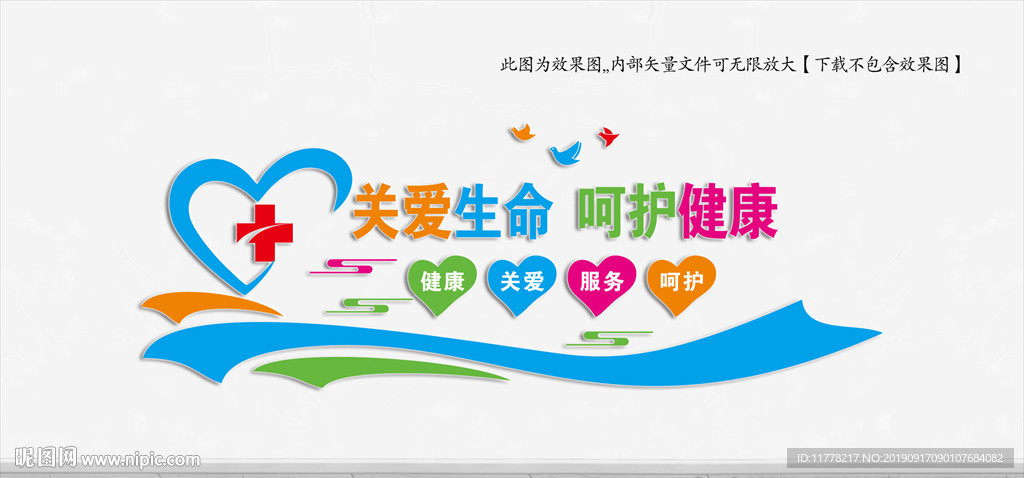 此图为效果图„内部矢量文件可无限放大【下载不包含效果图】

关爱生命 呵护健康

健康 关爱 服务 呵护

昵图网 www.nipic.com

ID:11778217 NO:20190917090107684082